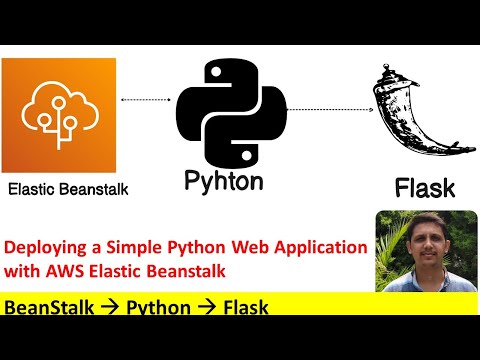 Elastic Beanstalk

Pyhton

Flask

Deploying a Simple Python Web Application with AWS Elastic Beanstalk

BeanStalk → Python → Flask